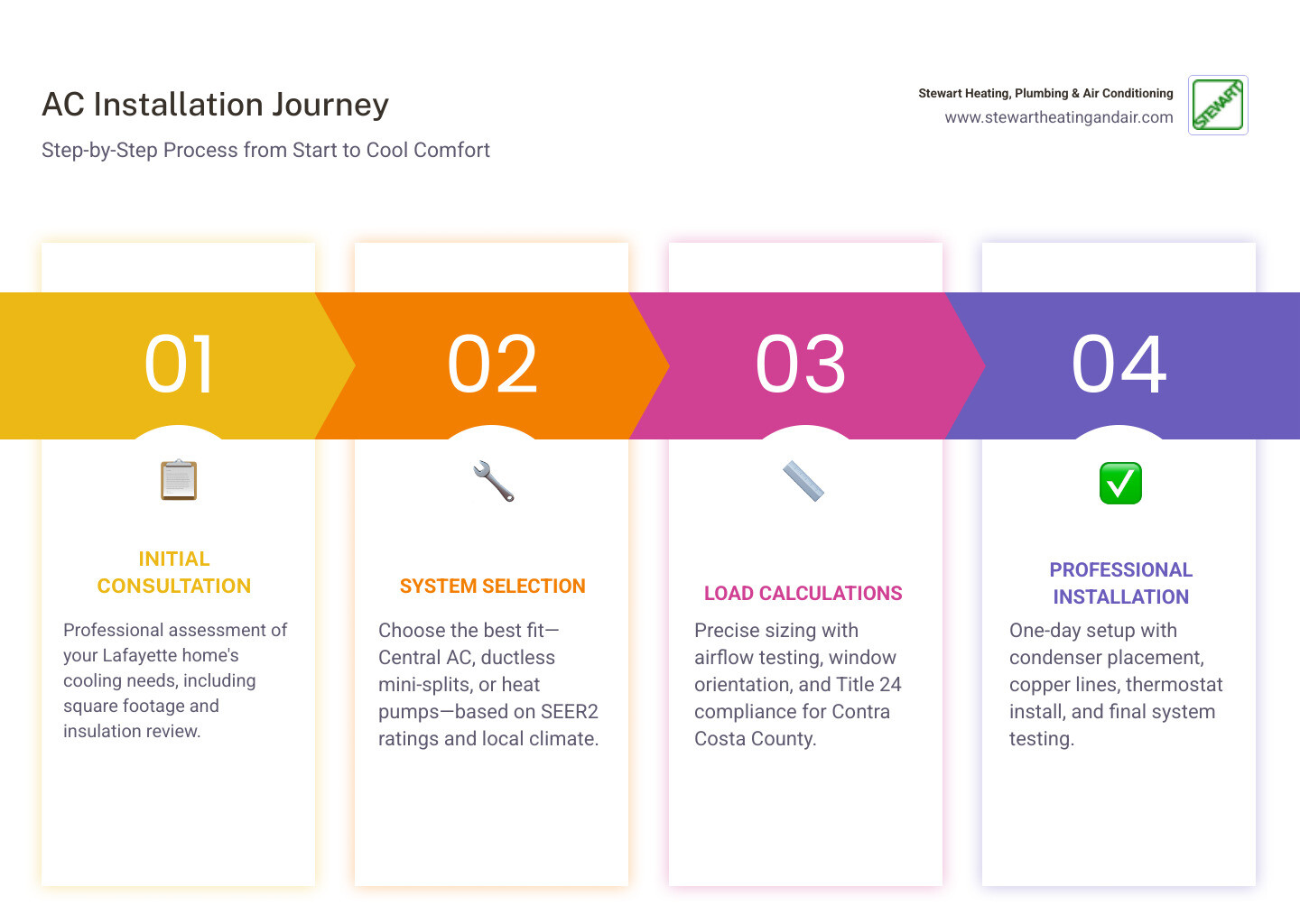 AC Installation Journey

Step-by-Step Process from Start to Cool Comfort

Stewart Heating, Plumbing & Air Conditioning
www.stewartheatingandair.com

STEWART

01

INITIAL CONSULTATION

Professional assessment of your Lafayette home's cooling needs, including square footage and insulation review.

02

SYSTEM SELECTION

Choose the best fit—Central AC, ductless mini-splits, or heat pumps—based on SEER2 ratings and local climate.

03

LOAD CALCULATIONS

Precise sizing with airflow testing, window orientation, and Title 24 compliance for Contra Costa County.

04

PROFESSIONAL INSTALLATION

One-day setup with condenser placement, copper lines, thermostat install, and final system testing.